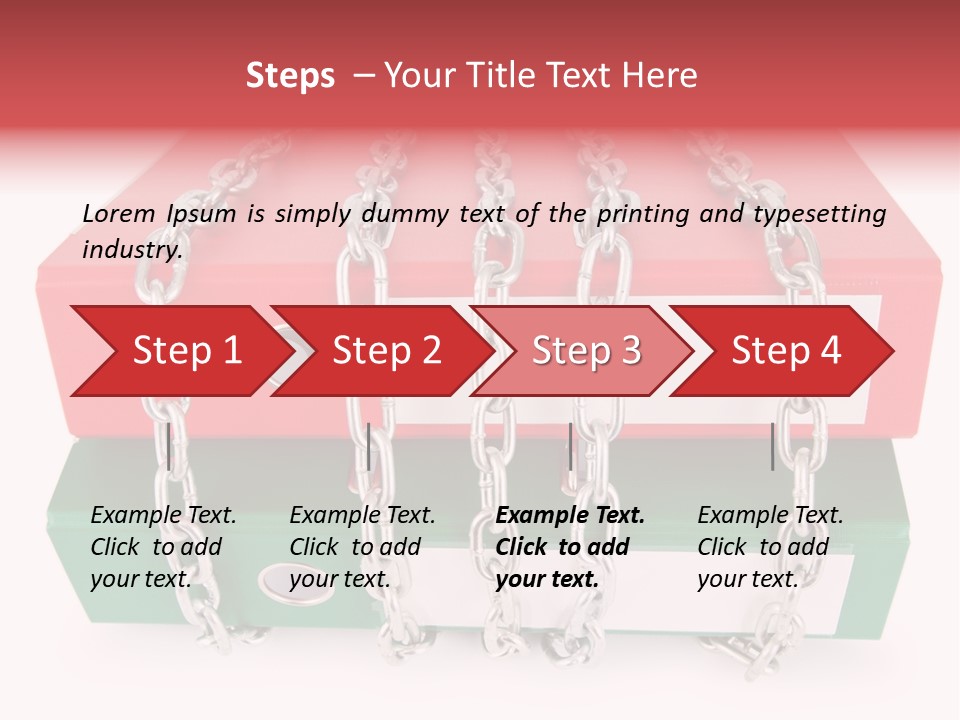 Steps – Your Title Text Here

Lorem Ipsum is simply dummy text of the printing and typesetting industry.

Step 1
Step 2
Step 3
Step 4

Example Text. Click to add your text.

Example Text. Click to add your text.

Example Text. Click to add your text.

Example Text. Click to add your text.